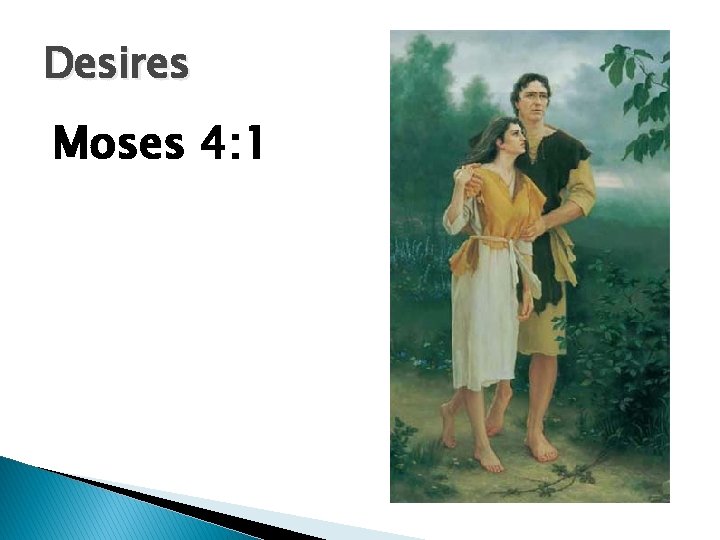 Desires

Moses 4:1